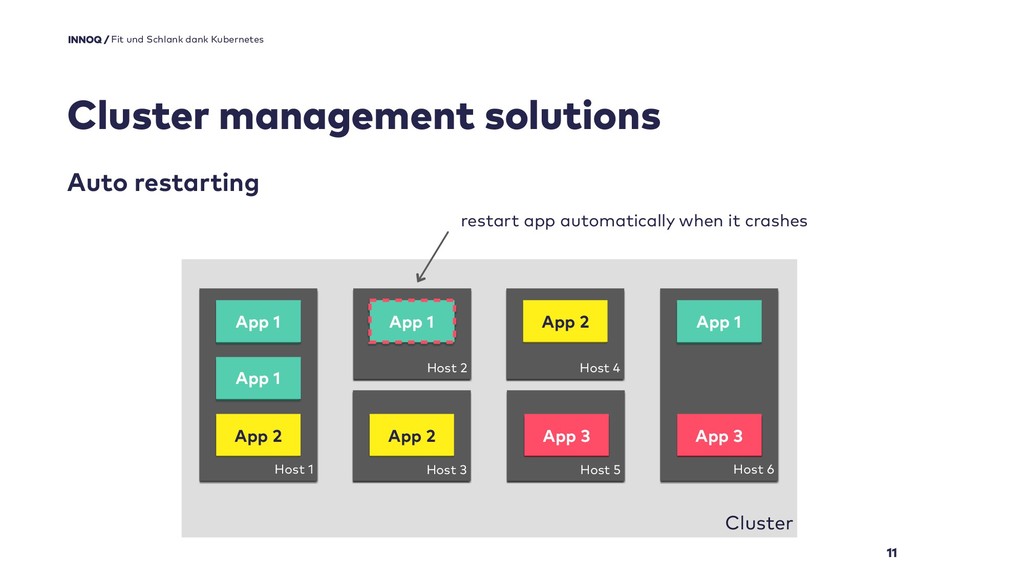 INNOQ / Fit und Schlank dank Kubernetes

Cluster management solutions

Auto restarting

restart app automatically when it crashes

App 1
App 1
App 2
Host 1

App 1
Host 2

App 2
Host 3

App 2
Host 4

App 3
Host 5

App 1
App 3
Host 6

Cluster

11